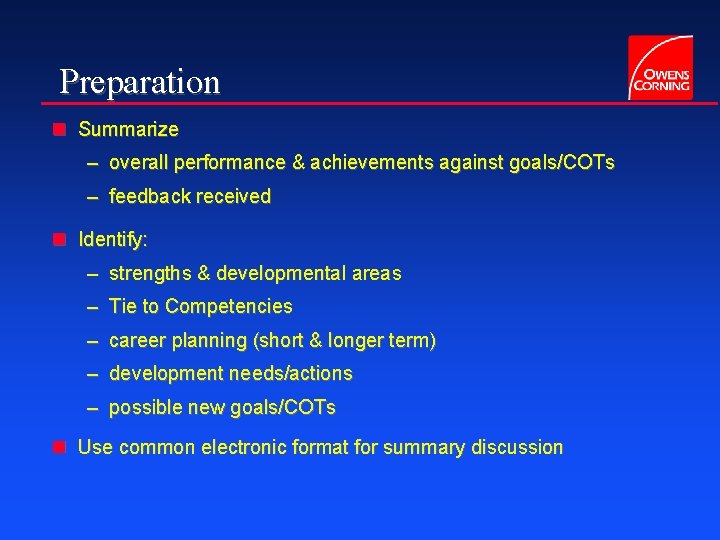 Preparation

OWENS CORNING

Summarize
– overall performance & achievements against goals/COTs
– feedback received

Identify:
– strengths & developmental areas
– Tie to Competencies
– career planning (short & longer term)
– development needs/actions
– possible new goals/COTs

Use common electronic format for summary discussion